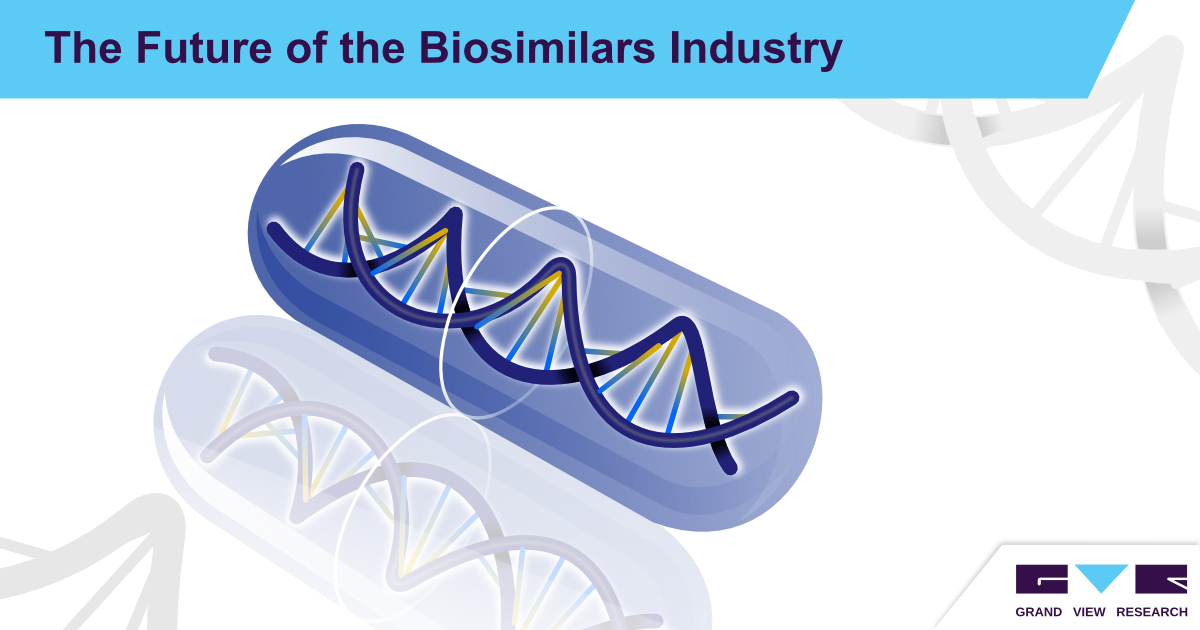 The Future of the Biosimilars Industry

GVR
GRAND VIEW RESEARCH